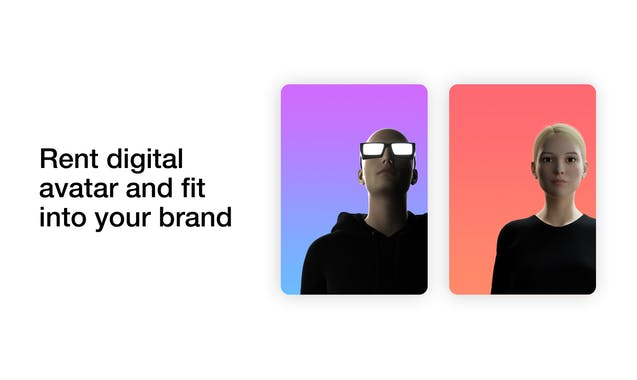 Rent digital avatar and fit into your brand